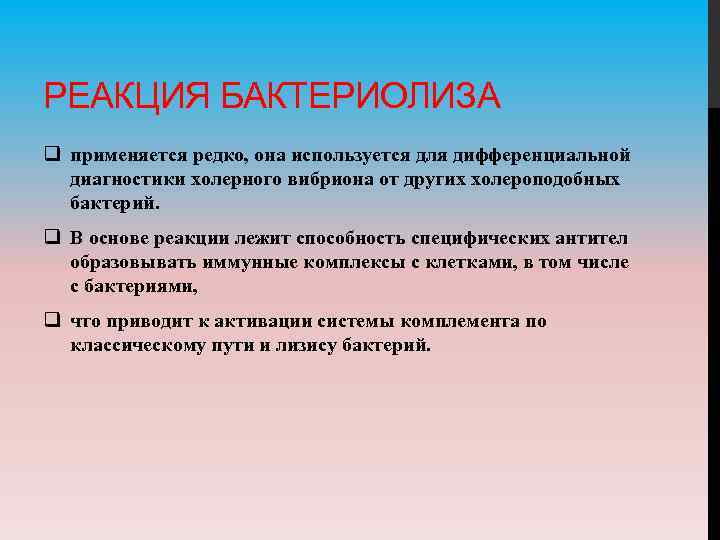 РЕАКЦИЯ БАКТЕРИОЛИЗА

❑ применяется редко, она используется для дифференциальной диагностики холерного вибриона от других холероподобных бактерий.

❑ В основе реакции лежит способность специфических антител образовывать иммунные комплексы с клетками, в том числе с бактериями,

❑ что приводит к активации системы комплемента по классическому пути и лизису бактерий.